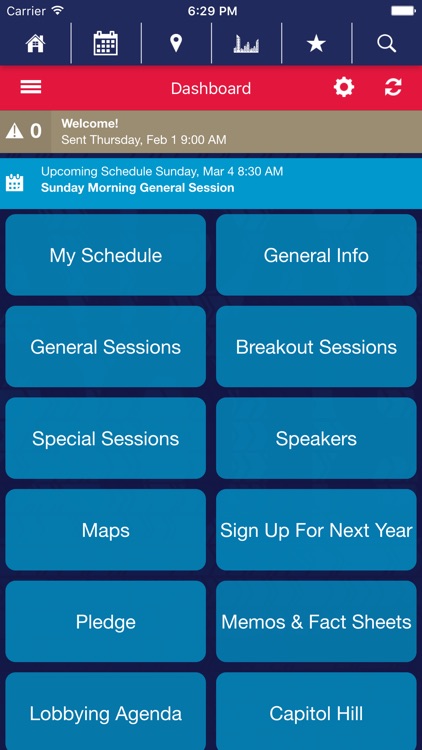 Carrier 6:29 PM

Dashboard

0
Welcome!
Sent Thursday, Feb 1 9:00 AM

Upcoming Schedule Sunday, Mar 4 8:30 AM
Sunday Morning General Session

My Schedule

General Info

General Sessions

Breakout Sessions

Special Sessions

Speakers

Maps

Sign Up For Next Year

Pledge

Memos & Fact Sheets

Lobbying Agenda

Capitol Hill